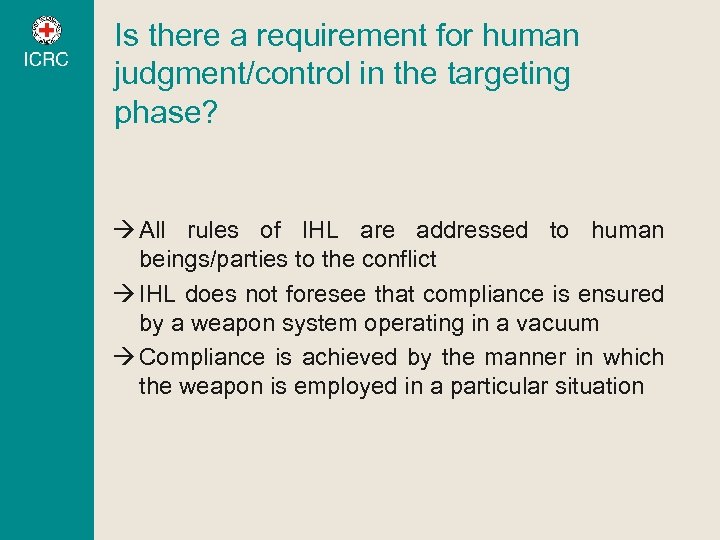 ICRC

Is there a requirement for human judgment/control in the targeting phase?

→ All rules of IHL are addressed to human beings/parties to the conflict

→ IHL does not foresee that compliance is ensured by a weapon system operating in a vacuum

→ Compliance is achieved by the manner in which the weapon is employed in a particular situation